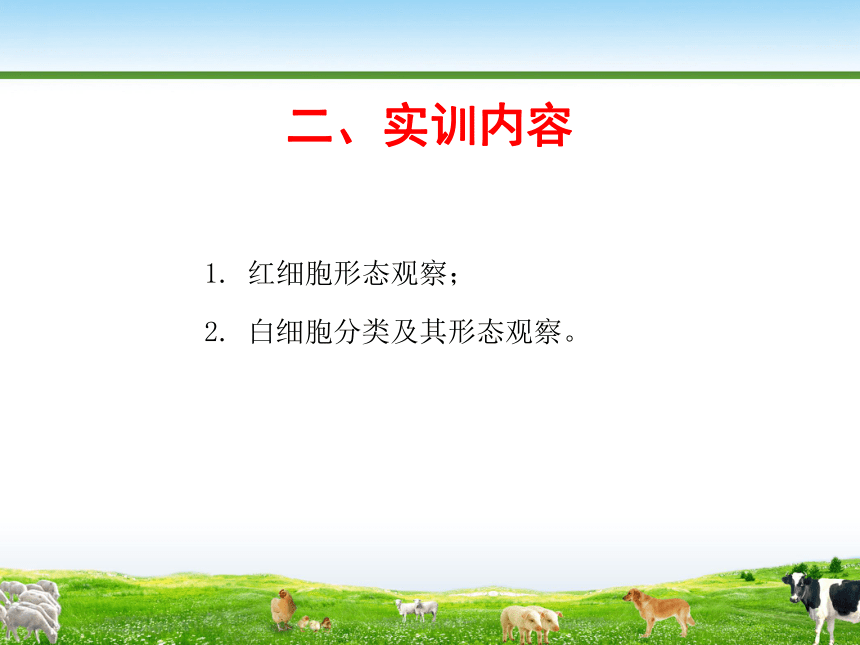 二、实训内容

1. 红细胞形态观察；

2. 白细胞分类及其形态观察。